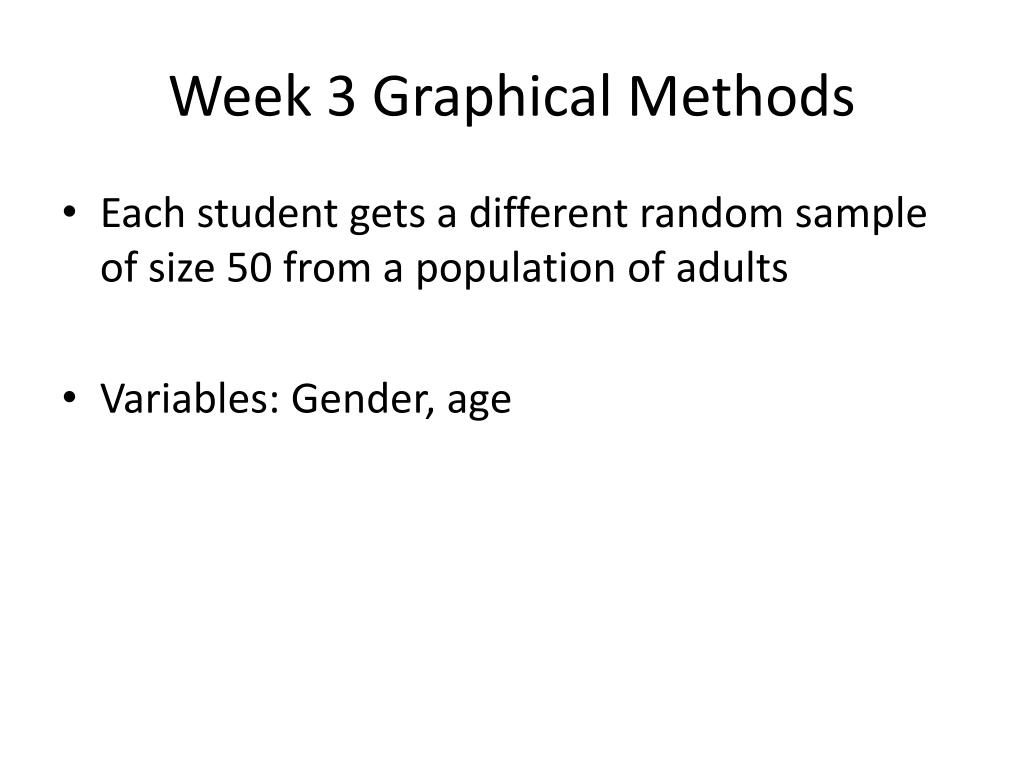 Week 3 Graphical Methods

• Each student gets a different random sample of size 50 from a population of adults

• Variables: Gender, age